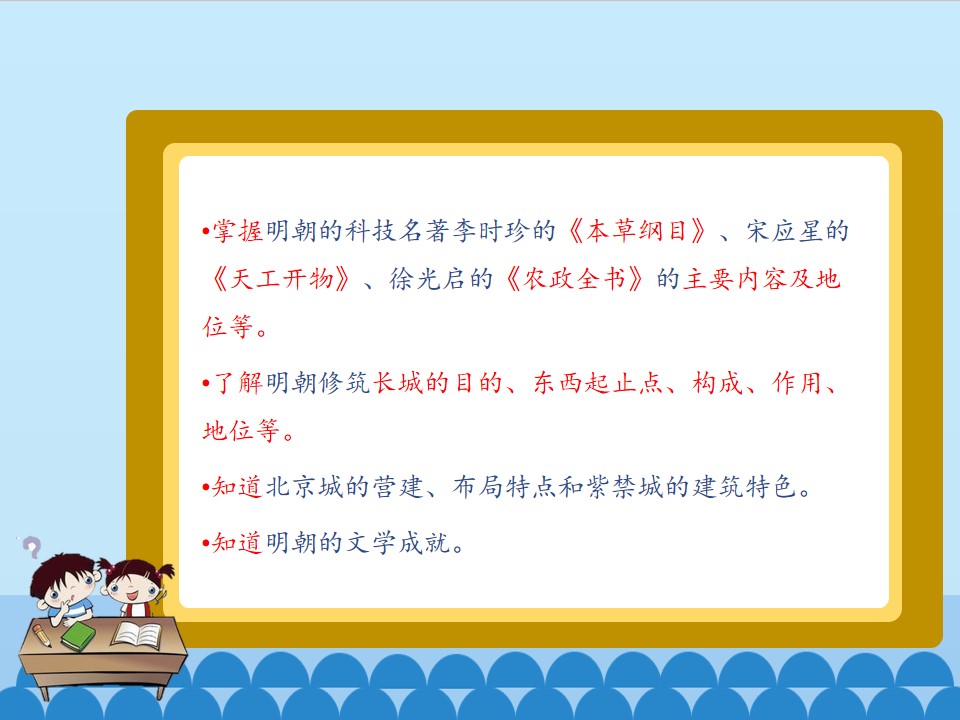 •掌握明朝的科技名著李时珍的《本草纲目》、宋应星的《天工开物》、徐光启的《农政全书》的主要内容及地位等。

•了解明朝修筑长城的目的、东西起止点、构成、作用、地位等。

•知道北京城的营建、布局特点和紫禁城的建筑特色。

•知道明朝的文学成就。